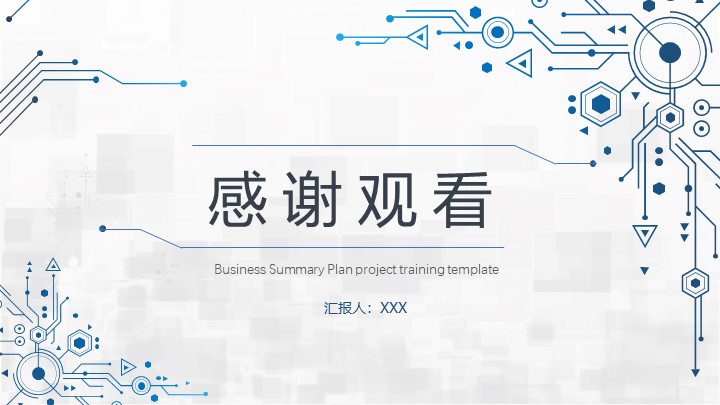 感谢观看

Business Summary Plan project training template

汇报人：XXX